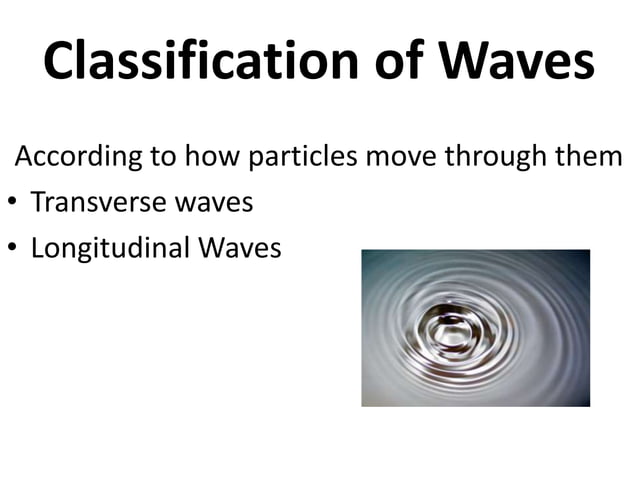 Classification of Waves

According to how particles move through them

• Transverse waves
• Longitudinal Waves